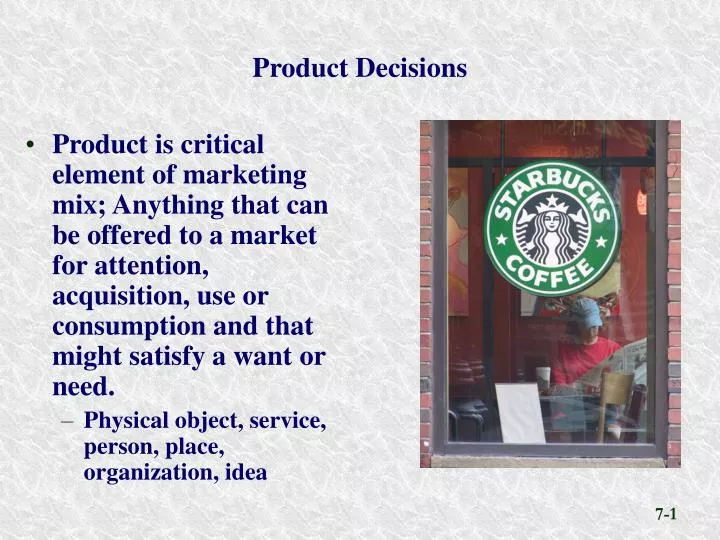 Product Decisions

• Product is critical element of marketing mix; Anything that can be offered to a market for attention, acquisition, use or consumption and that might satisfy a want or need.

– Physical object, service, person, place, organization, idea

STARBUCKS COFFEE

7-1